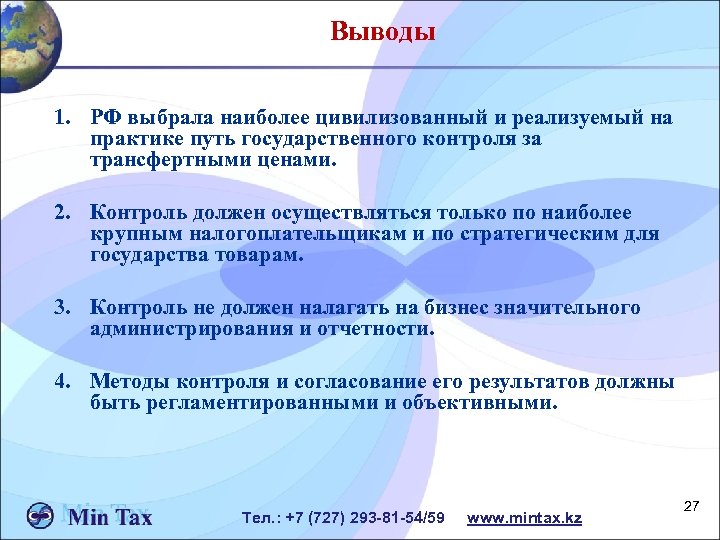 Выводы

1. РФ выбрала наиболее цивилизованный и реализуемый на практике путь государственного контроля за трансфертными ценами.

2. Контроль должен осуществляться только по наиболее крупным налогоплательщикам и по стратегическим для государства товарам.

3. Контроль не должен налагать на бизнес значительного администрирования и отчетности.

4. Методы контроля и согласование его результатов должны быть регламентированными и объективными.

Min Tax

Тел.: +7 (727) 293-81-54/59 www.mintax.kz

27